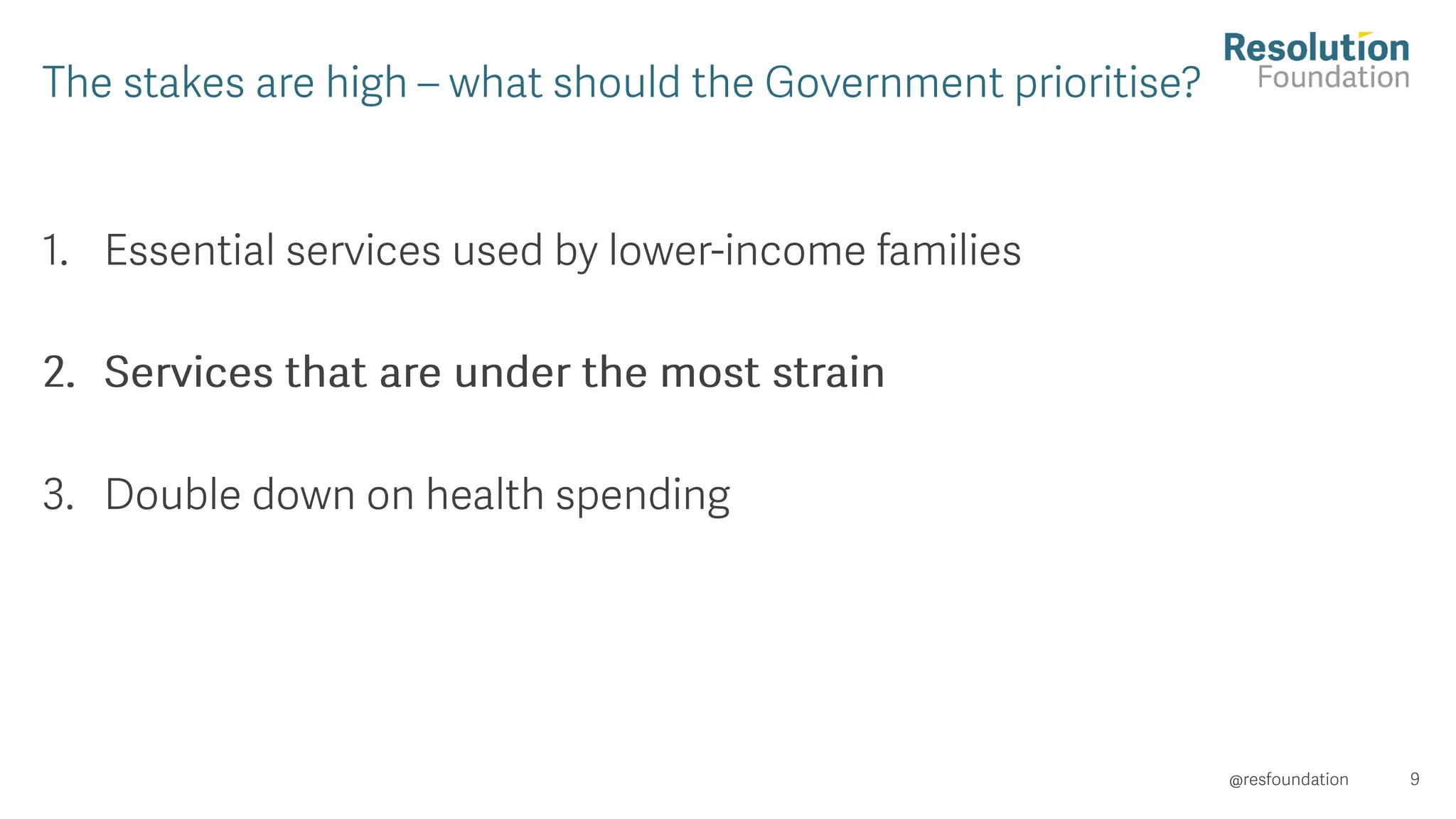 The stakes are high – what should the Government prioritise?

Resolution Foundation

1. Essential services used by lower-income families

2. Services that are under the most strain

3. Double down on health spending

@resfoundation

9